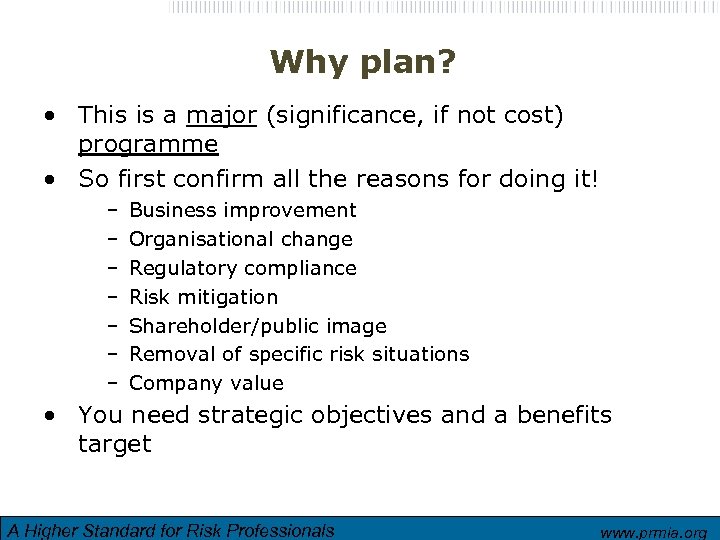 Why plan?

• This is a major (significance, if not cost) programme

• So first confirm all the reasons for doing it!

– Business improvement
– Organisational change
– Regulatory compliance
– Risk mitigation
– Shareholder/public image
– Removal of specific risk situations
– Company value

• You need strategic objectives and a benefits target

A Higher Standard for Risk Professionals www.prmia.org